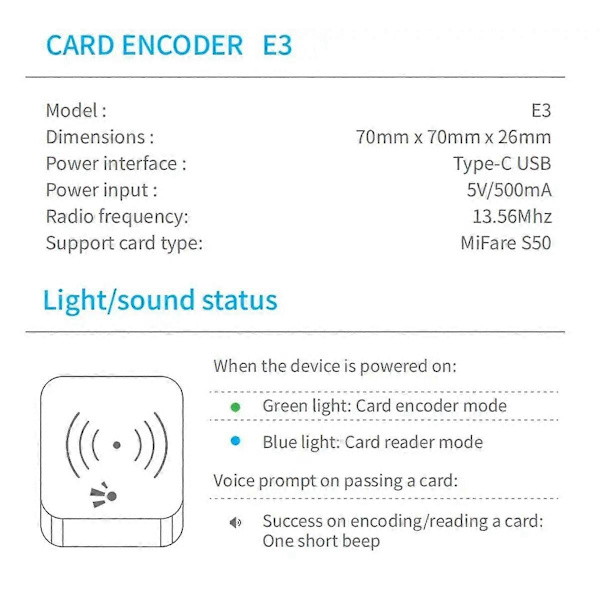 CARD ENCODER E3

| | |
|---|---|
| Model : | E3 |
| Dimensions : | 70mm x 70mm x 26mm |
| Power interface : | Type-C USB |
| Power input : | 5V/500mA |
| Radio frequency: | 13.56Mhz |
| Support card type: | MiFare S50 |

Light/sound status

When the device is powered on:

Green light: Card encoder mode

Blue light: Card reader mode

Voice prompt on passing a card:

Success on encoding/reading a card: One short beep